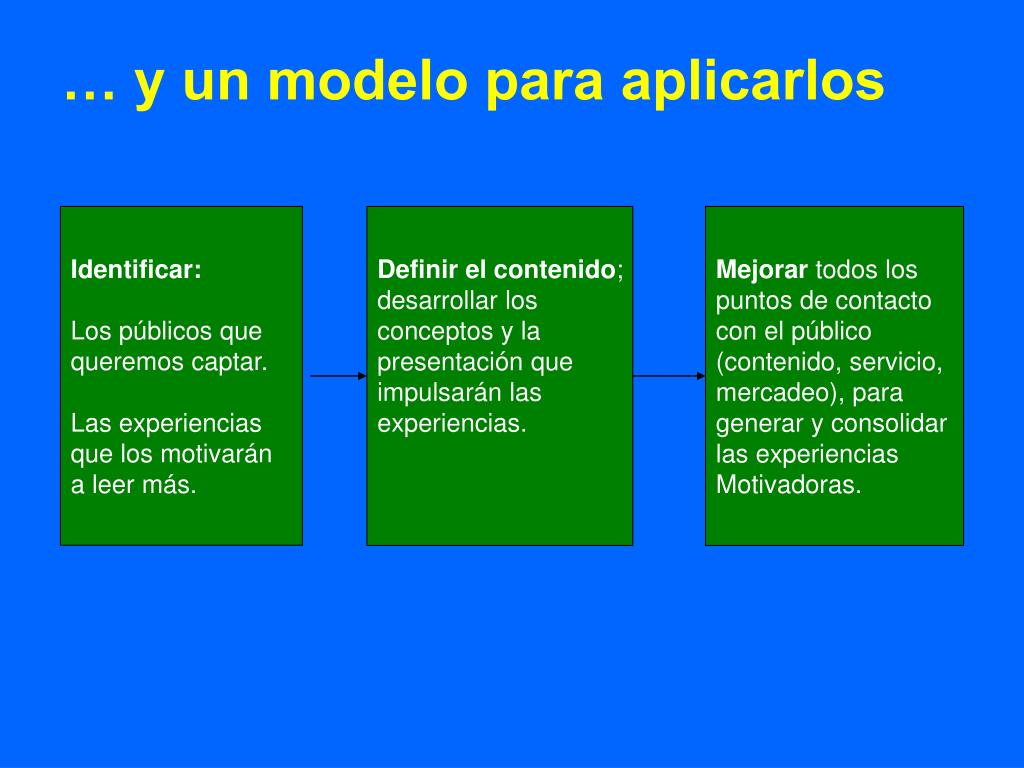 … y un modelo para aplicarlos

Identificar:

Los públicos que queremos captar.

Las experiencias que los motivarán a leer más.

Definir el contenido; desarrollar los conceptos y la presentación que impulsarán las experiencias.

Mejorar todos los puntos de contacto con el público (contenido, servicio, mercadeo), para generar y consolidar las experiencias Motivadoras.